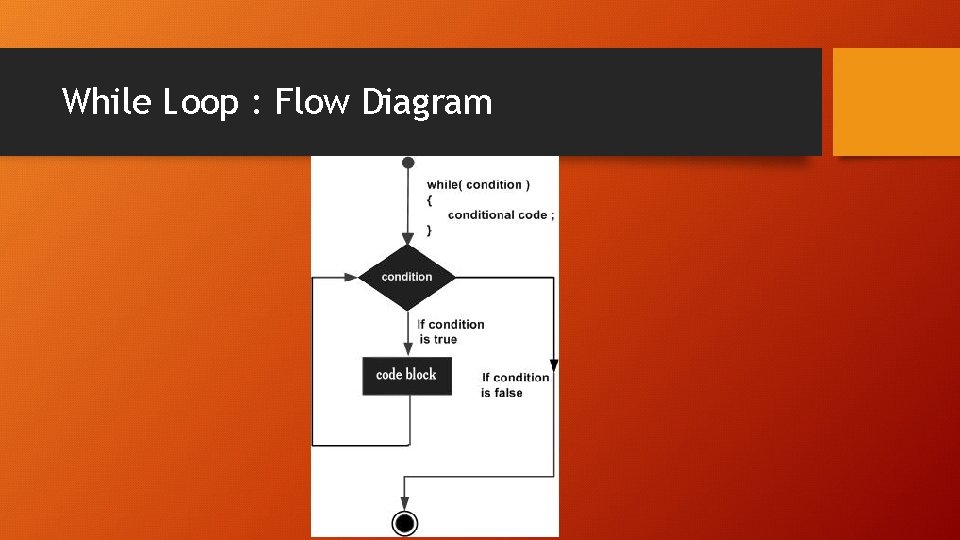 While Loop : Flow Diagram

while( condition )
{
conditional code ;
}

condition

If condition is true

code block

If condition is false